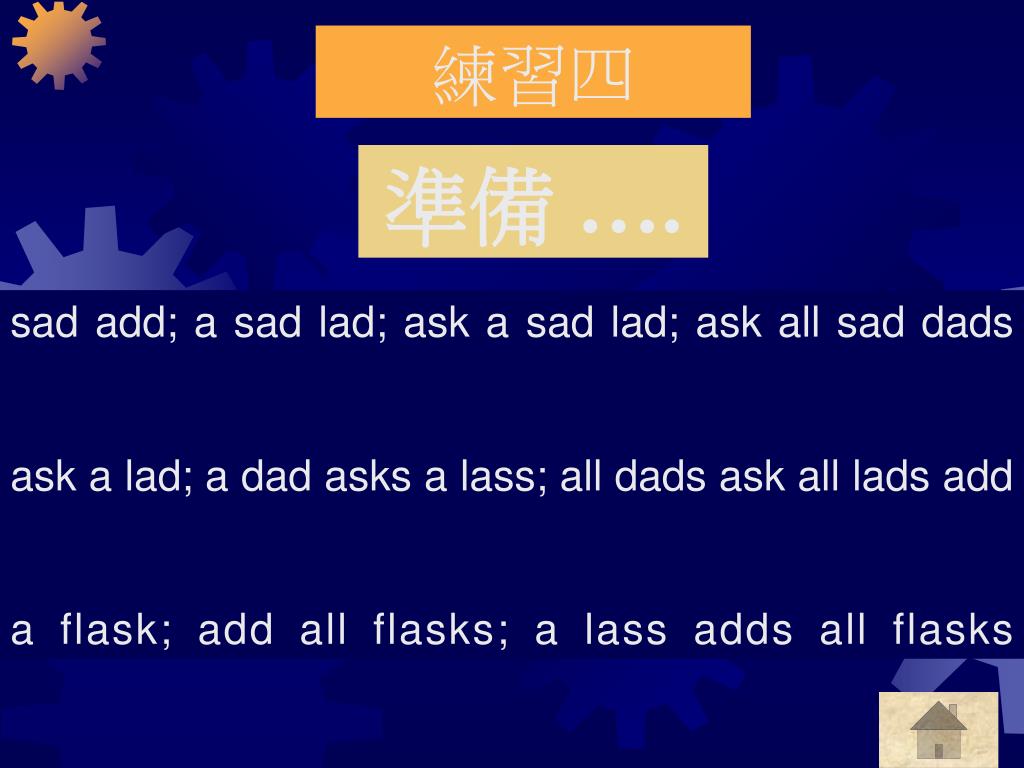 練習四

準備 ....

sad add; a sad lad; ask a sad lad; ask all sad dads

ask a lad; a dad asks a lass; all dads ask all lads add

a flask; add all flasks; a lass adds all flasks